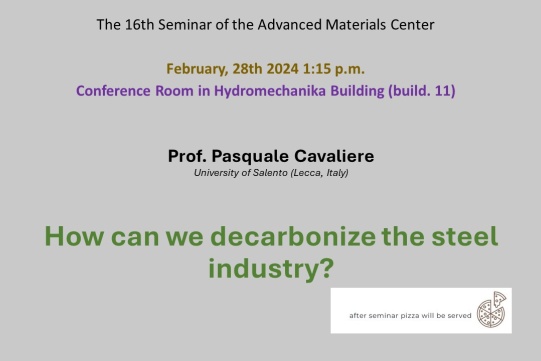 The 16th Seminar of the Advanced Materials Center

February, 28th 2024 1:15 p.m.
Conference Room in Hydromechanika Building (build. 11)

Prof. Pasquale Cavaliere
University of Salento (Lecca, Italy)

How can we decarbonize the steel industry?

after seminar pizza will be served